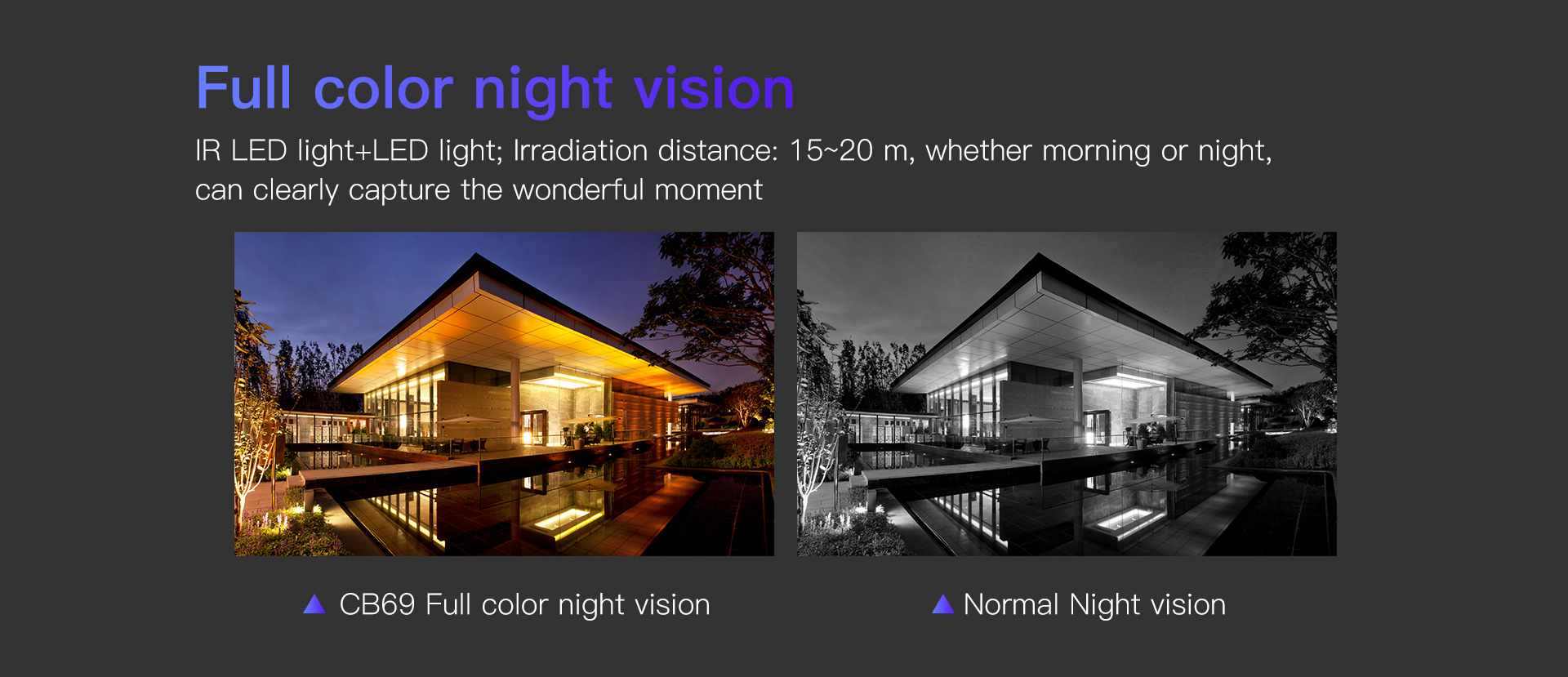 Full color night vision

IR LED light+LED light; Irradiation distance: 15~20 m, whether morning or night, can clearly capture the wonderful moment

▲ CB69 Full color night vision

▲ Normal Night vision